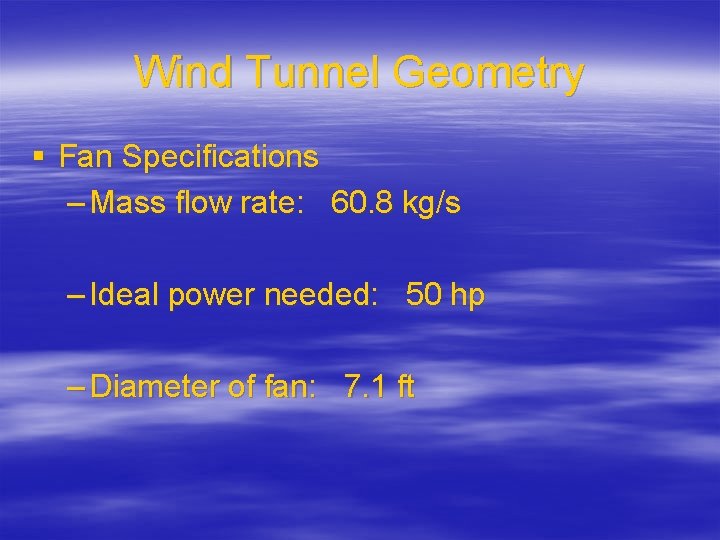 Wind Tunnel Geometry

▪ Fan Specifications

– Mass flow rate: 60.8 kg/s

– Ideal power needed: 50 hp

– Diameter of fan: 7.1 ft